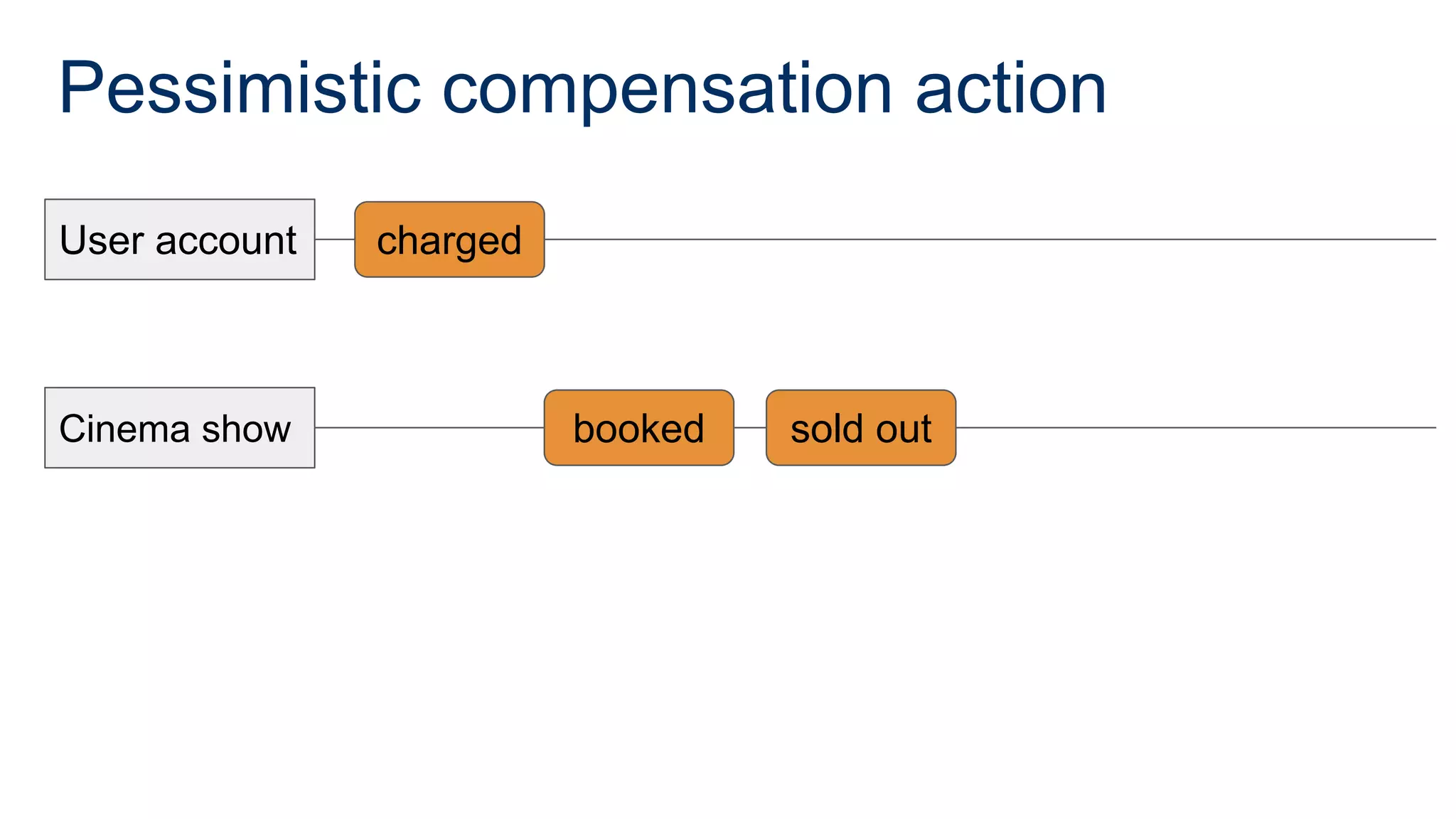 Pessimistic compensation action

User account

charged

Cinema show

booked

sold out